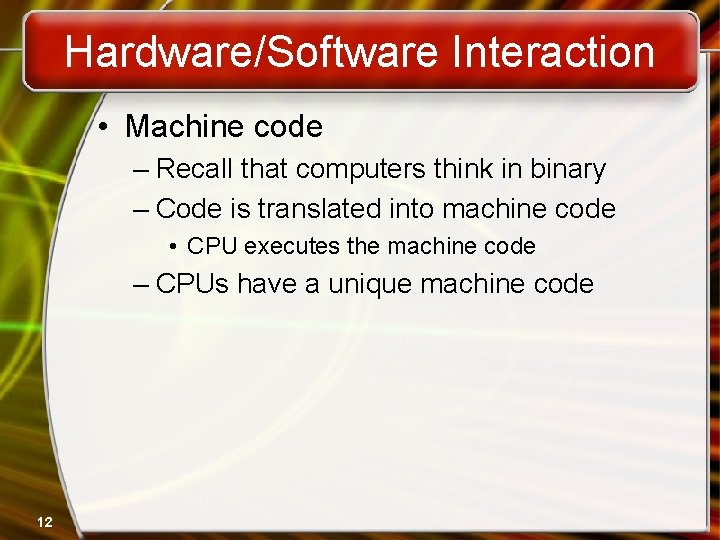 Hardware/Software Interaction

• Machine code
– Recall that computers think in binary
– Code is translated into machine code
• CPU executes the machine code
– CPUs have a unique machine code

12